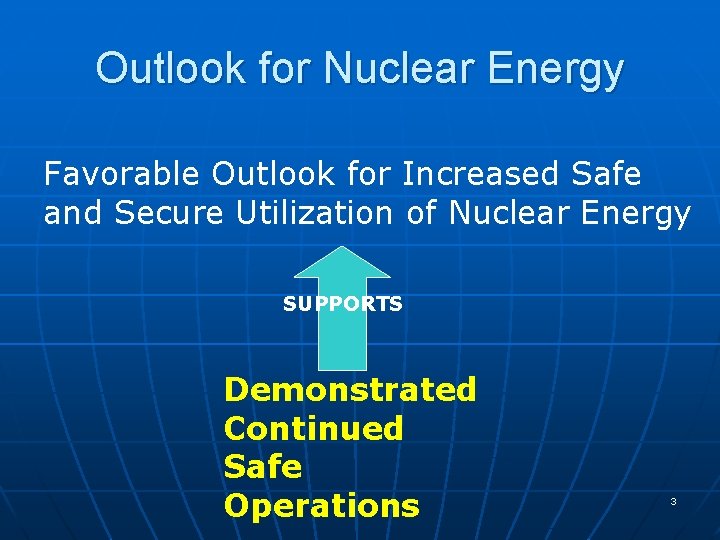 Outlook for Nuclear Energy

Favorable Outlook for Increased Safe and Secure Utilization of Nuclear Energy

SUPPORTS

Demonstrated
Continued
Safe
Operations

3